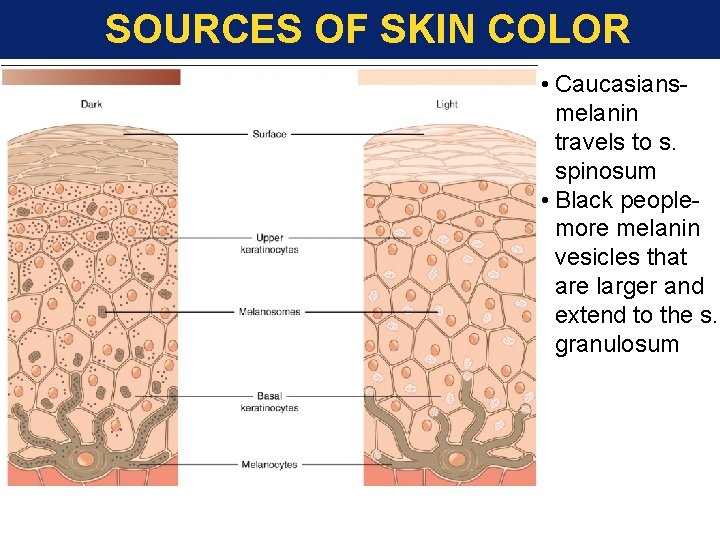 SOURCES OF SKIN COLOR

Dark

Light

Surface

Upper keratinocytes

Melanosomes

Basal keratinocytes

Melanocytes

• Caucasians- melanin travels to s. spinosum
• Black people- more melanin vesicles that are larger and extend to the s. granulosum